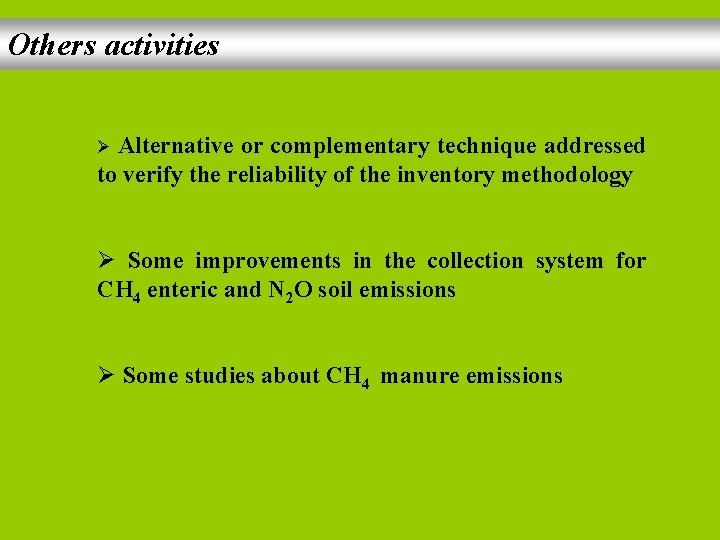 Others activities

➢ Alternative or complementary technique addressed to verify the reliability of the inventory methodology

➢ Some improvements in the collection system for $CH_4$ enteric and $N_2O$ soil emissions

➢ Some studies about $CH_4$ manure emissions